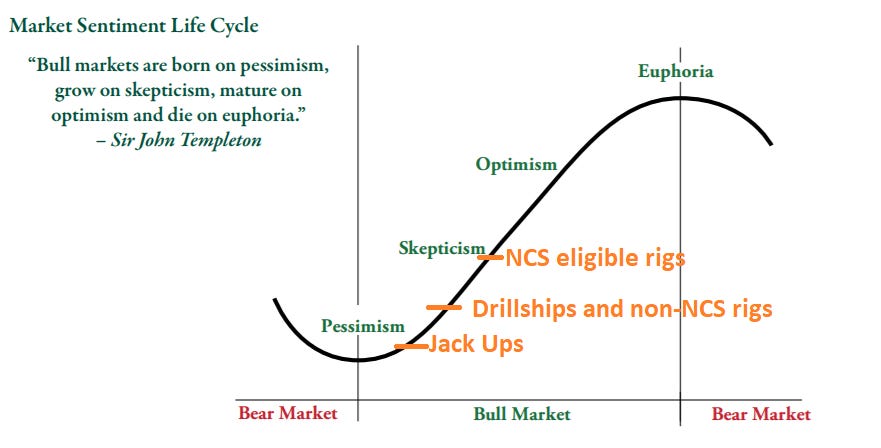 Market Sentiment Life Cycle

"Bull markets are born on pessimism, grow on skepticism, mature on optimism and die on euphoria."
– Sir John Templeton

Euphoria

Optimism

Skepticism

NCS eligible rigs

Drillships and non-NCS rigs

Pessimism

Jack Ups

Bear Market

Bull Market

Bear Market